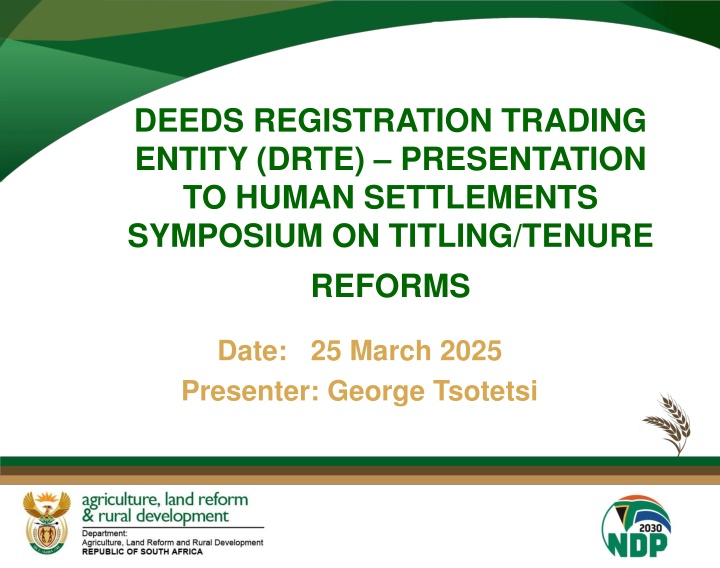 DEEDS REGISTRATION TRADING ENTITY (DRTE) – PRESENTATION TO HUMAN SETTLEMENTS SYMPOSIUM ON TITLING/TENURE

REFORMS

Date: 25 March 2025

Presenter: George Tsotetsi

agriculture, land reform & rural development

Department:
Agriculture, Land Reform and Rural Development
REPUBLIC OF SOUTH AFRICA

2030
NDP